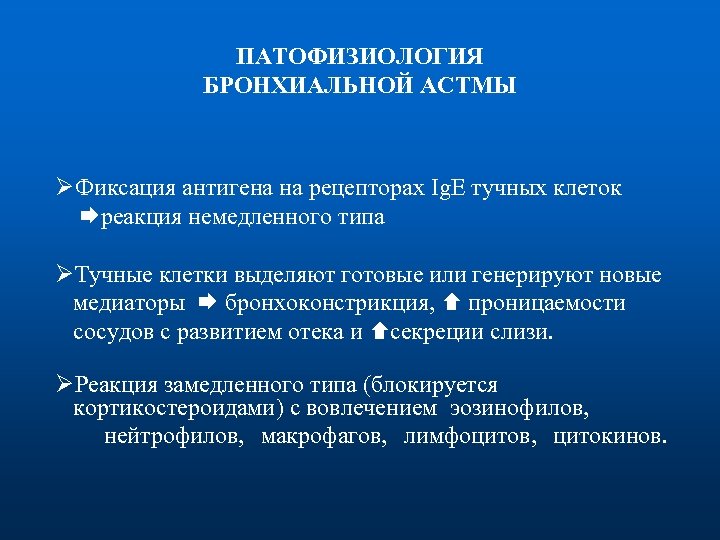 ПАТОФИЗИОЛОГИЯ
БРОНХИАЛЬНОЙ АСТМЫ

➢Фиксация антигена на рецепторах IgE тучных клеток
➡реакция немедленного типа

➢Тучные клетки выделяют готовые или генерируют новые медиаторы ➡ бронхоконстрикция, ⬆ проницаемости сосудов с развитием отека и ⬆секреции слизи.

➢Реакция замедленного типа (блокируется кортикостероидами) с вовлечением эозинофилов, нейтрофилов, макрофагов, лимфоцитов, цитокинов.